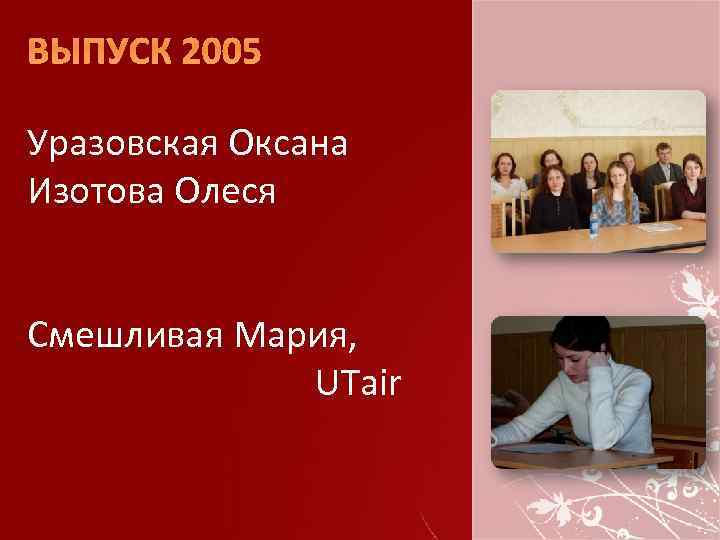 ВЫПУСК 2005

Уразовская Оксана
Изотова Олеся

Смешливая Мария,
UTair